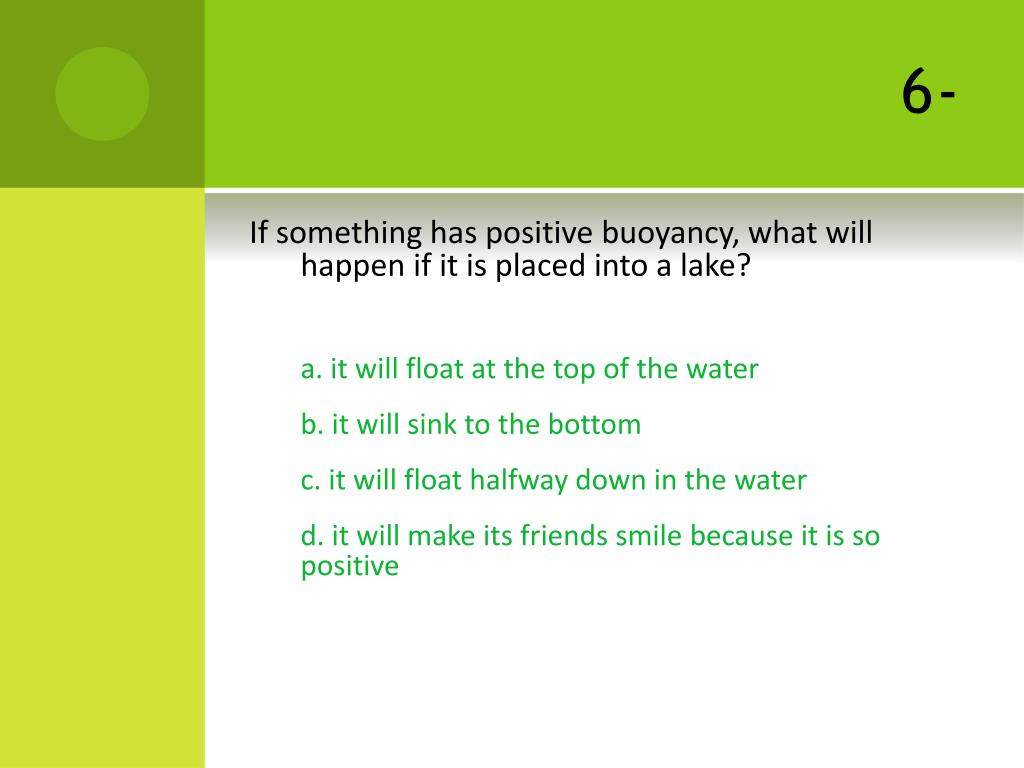 6-

If something has positive buoyancy, what will happen if it is placed into a lake?

a. it will float at the top of the water

b. it will sink to the bottom

c. it will float halfway down in the water

d. it will make its friends smile because it is so positive